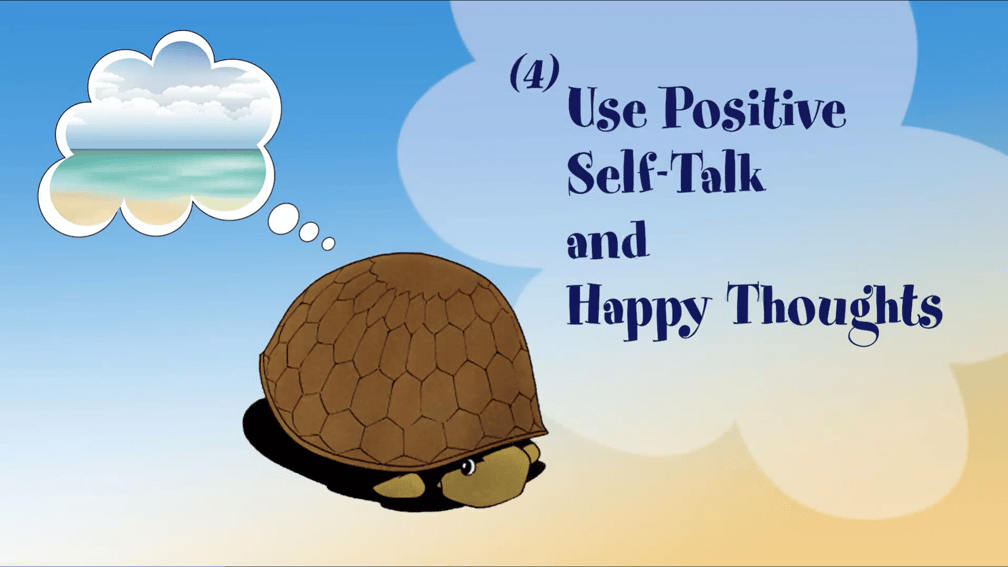 (4)
Use Positive
Self-Talk
and
Happy Thoughts